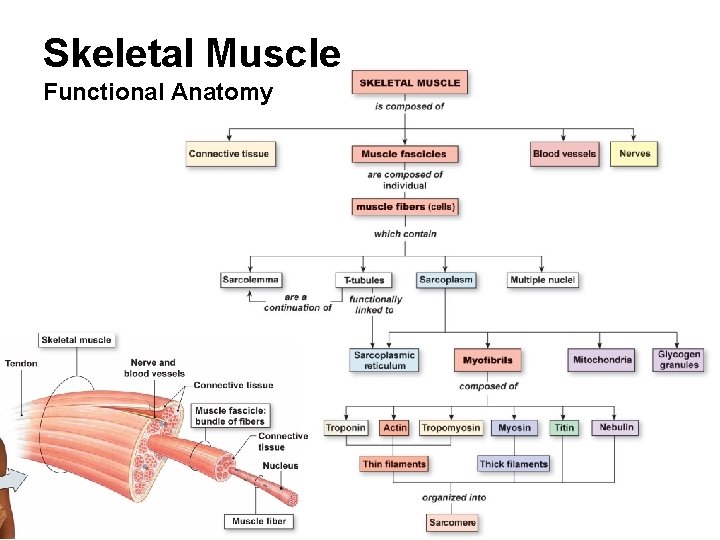 Skeletal Muscle
Functional Anatomy

SKELETAL MUSCLE
is composed of

Connective tissue
Muscle fascicles
Blood vessels
Nerves

are composed of individual

muscle fibers (cells)

which contain

Sarcolemma
T-tubules
Sarcoplasm
Multiple nuclei

are a continuation of
functionally linked to

Sarcoplasmic reticulum
Myofibrils
Mitochondria
Glycogen granules

composed of

Troponin
Actin
Tropomyosin
Myosin
Titin
Nebulin

Thin filaments
Thick filaments

organized into

Sarcomere

Skeletal muscle
Tendon
Nerve and blood vessels
Connective tissue
Muscle fascicle: bundle of fibers
Connective tissue
Nucleus
Muscle fiber